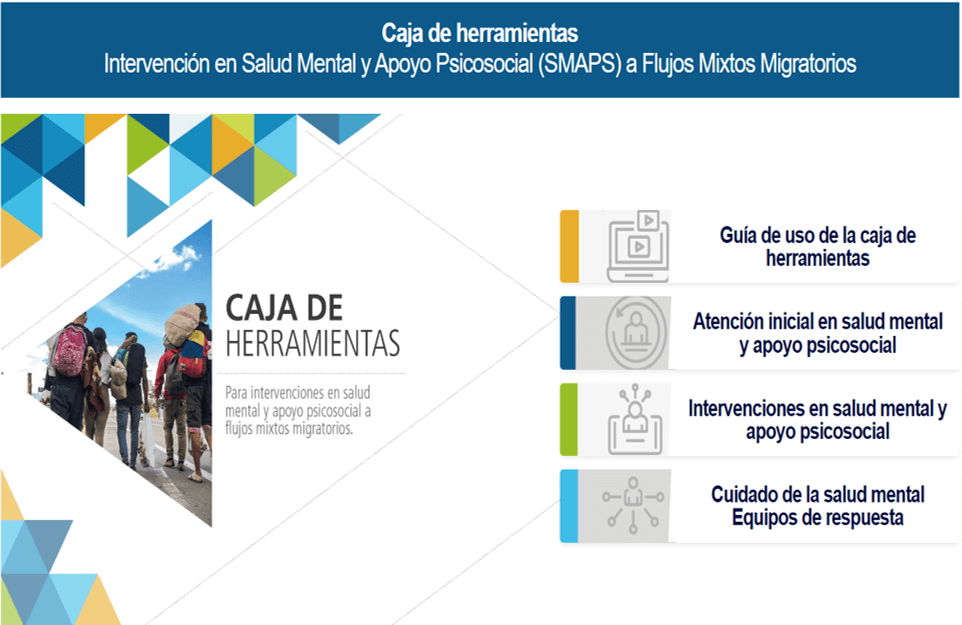 Caja de herramientas
Intervención en Salud Mental y Apoyo Psicosocial (SMAPS) a Flujos Mixtos Migratorios

CAJA DE HERRAMIENTAS

Para intervenciones en salud mental y apoyo psicosocial a flujos mixtos migratorios.

Guía de uso de la caja de herramientas

Atención inicial en salud mental y apoyo psicosocial

Intervenciones en salud mental y apoyo psicosocial

Cuidado de la salud mental Equipos de respuesta